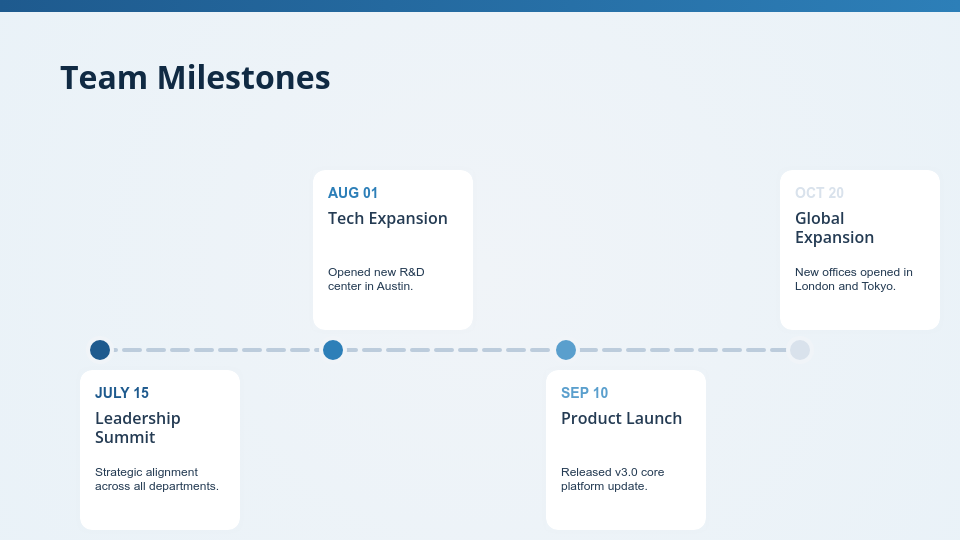 Team Milestones

JULY 15
Leadership Summit

Strategic alignment across all departments.

AUG 01
Tech Expansion

Opened new R&D center in Austin.

SEP 10
Product Launch

Released v3.0 core platform update.

OCT 20
Global Expansion

New offices opened in London and Tokyo.